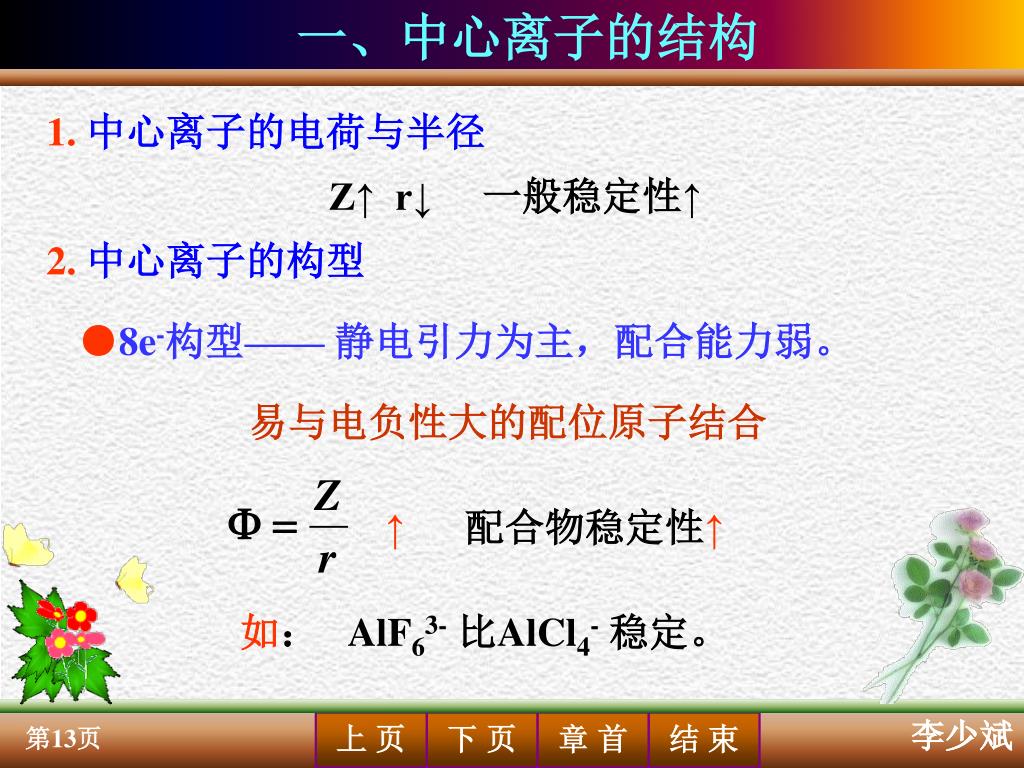 一、中心离子的结构

1. 中心离子的电荷与半径

Z↑ r↓ 一般稳定性↑

2. 中心离子的构型

●$8e^-$构型—— 静电引力为主，配合能力弱。

易与电负性大的配位原子结合

$\Phi = \frac{Z}{r}$ ↑ 配合物稳定性↑

如： $AlF_6^{3-}$ 比$AlCl_4^-$ 稳定。

第13页 上 页 下 页 章 首 结 束 李少斌